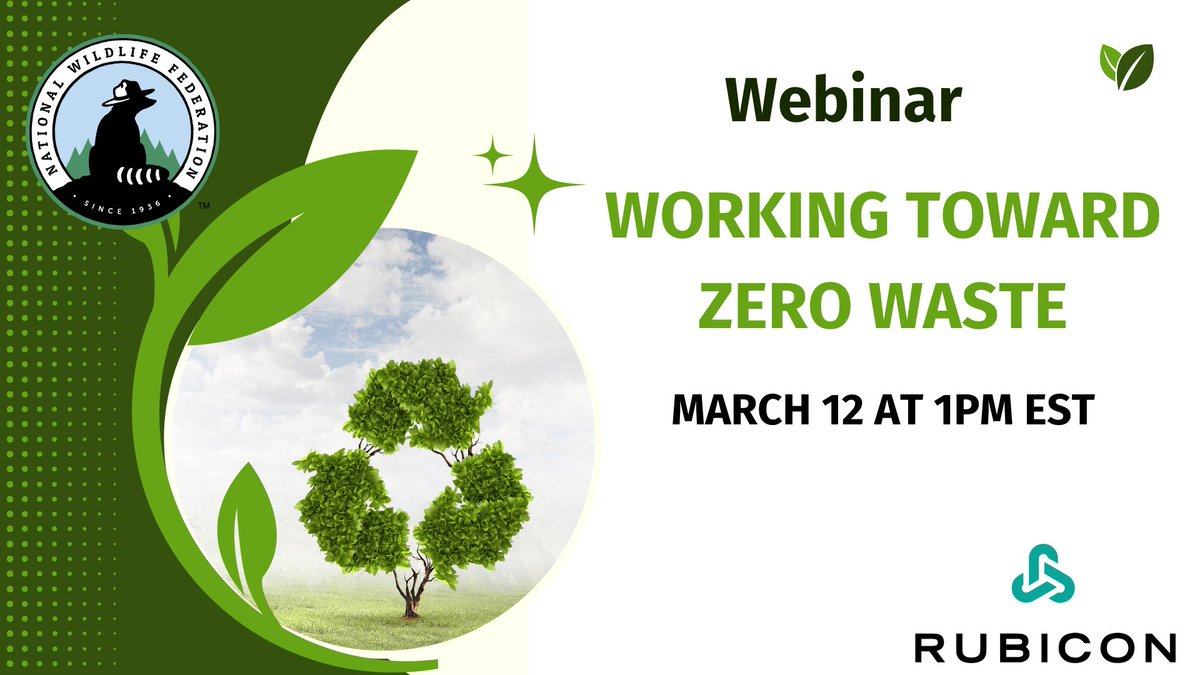 NATIONAL WILDLIFE FEDERATION
SINCE 1936
™

Webinar

WORKING TOWARD ZERO WASTE

MARCH 12 AT 1PM EST

RUBICON